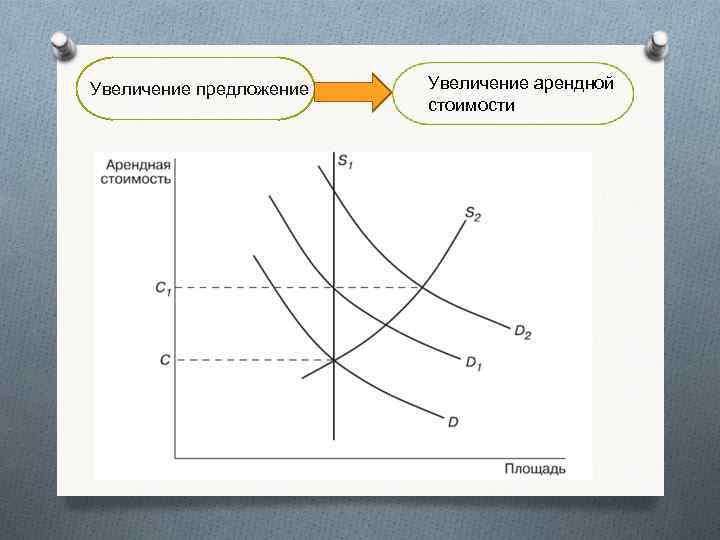 Увеличение предложение

Увеличение арендной стоимости

Арендная стоимость

$S_1$

$S_2$

$C_1$

$C$

$D_2$

$D_1$

$D$

Площадь